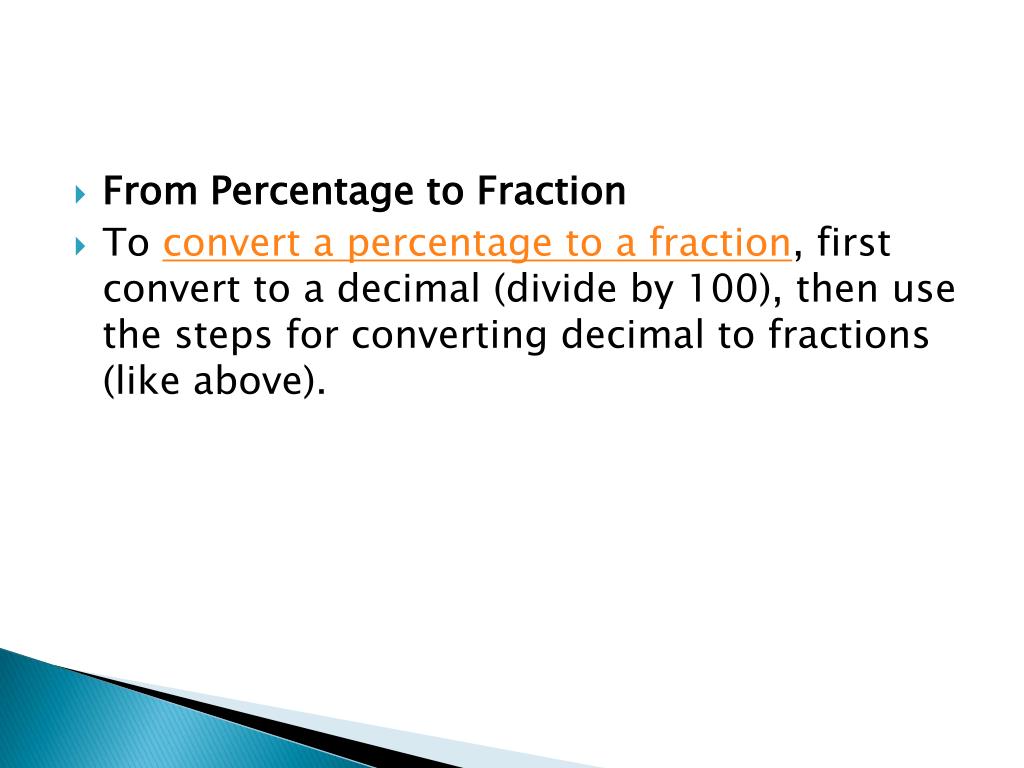 From Percentage to Fraction

To convert a percentage to a fraction, first convert to a decimal (divide by 100), then use the steps for converting decimal to fractions (like above).